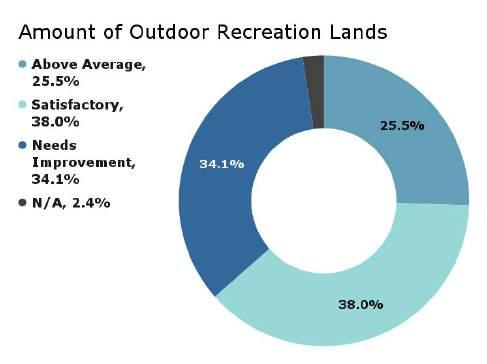 Amount of Outdoor Recreation Lands

Above Average, 25.5%

Satisfactory, 38.0%

Needs Improvement, 34.1%

N/A, 2.4%

25.5%

34.1%

38.0%